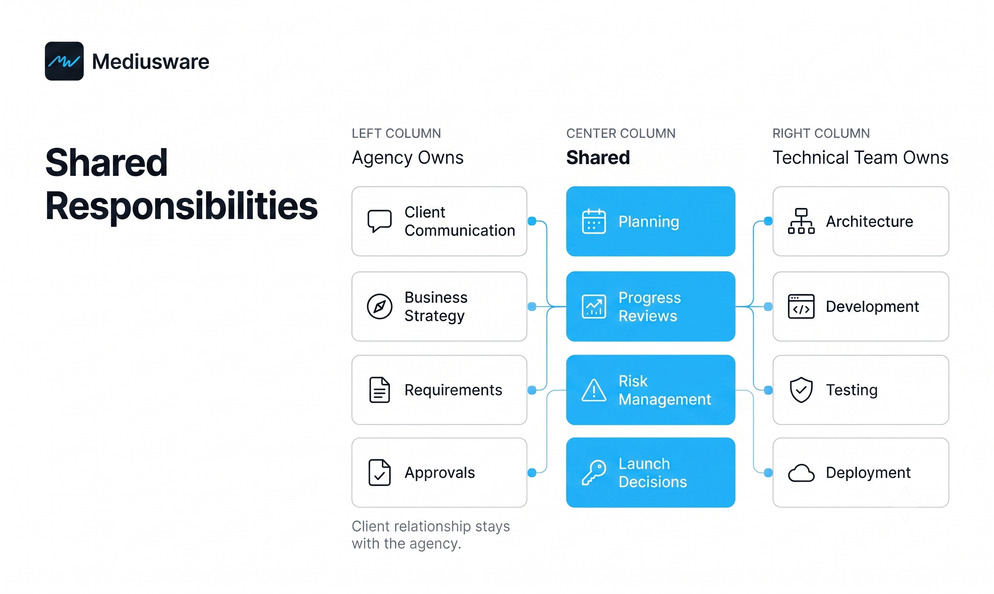 Mediusware

Shared Responsibilities

LEFT COLUMN
Agency Owns

Client Communication

Business Strategy

Requirements

Approvals

Client relationship stays with the agency.

CENTER COLUMN
Shared

Planning

Progress Reviews

Risk Management

Launch Decisions

RIGHT COLUMN
Technical Team Owns

Architecture

Development

Testing

Deployment